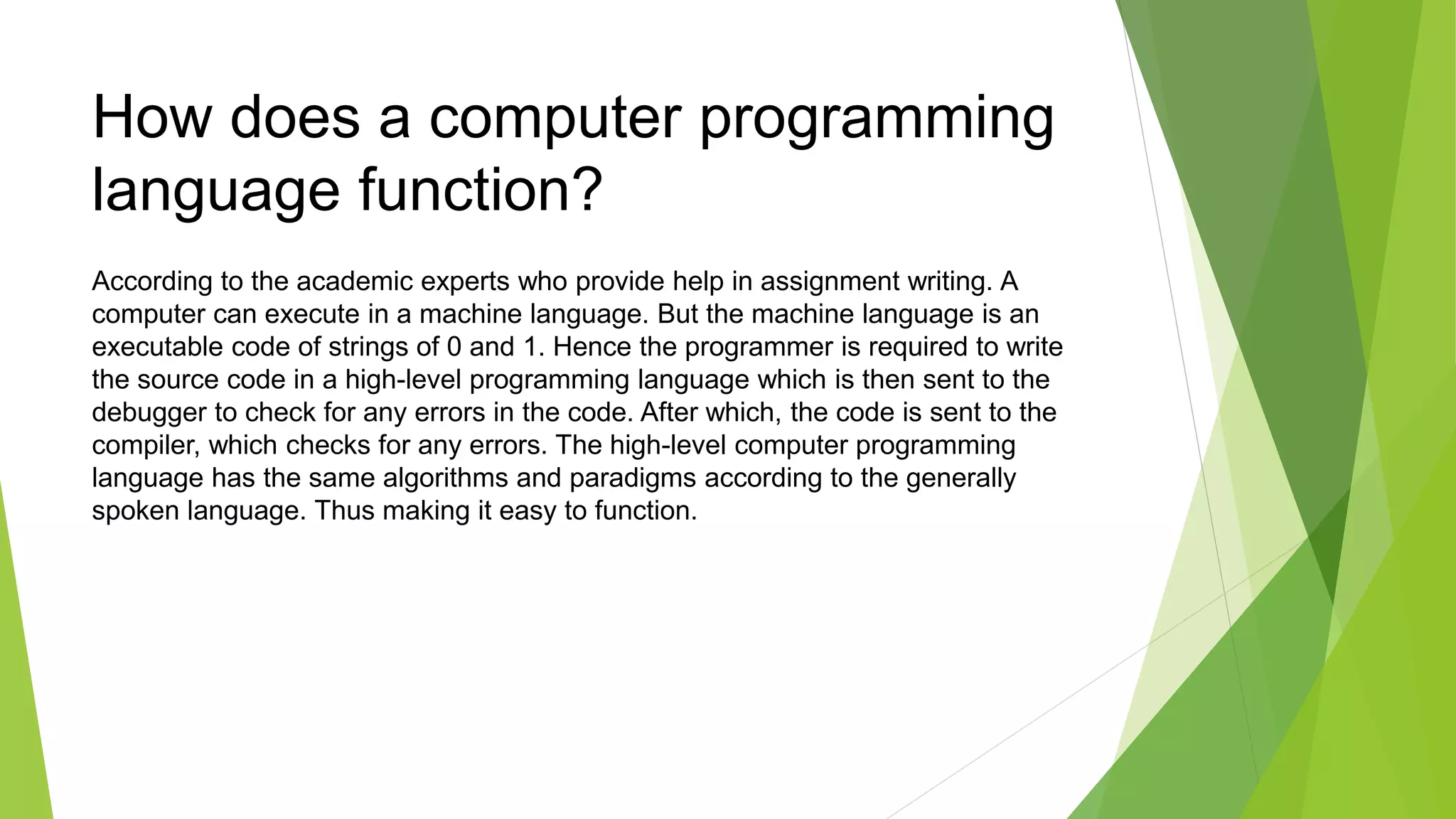 How does a computer programming language function?

According to the academic experts who provide help in assignment writing. A computer can execute in a machine language. But the machine language is an executable code of strings of 0 and 1. Hence the programmer is required to write the source code in a high-level programming language which is then sent to the debugger to check for any errors in the code. After which, the code is sent to the compiler, which checks for any errors. The high-level computer programming language has the same algorithms and paradigms according to the generally spoken language. Thus making it easy to function.